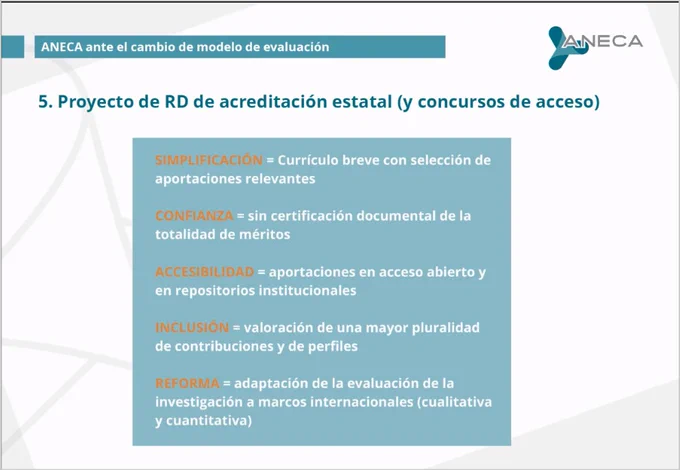 ANECA ante el cambio de modelo de evaluación

ANECA

5. Proyecto de RD de acreditación estatal (y concursos de acceso)

SIMPLIFICACIÓN = Currículo breve con selección de aportaciones relevantes

CONFIANZA = sin certificación documental de la totalidad de méritos

ACCESIBILIDAD = aportaciones en acceso abierto y en repositorios institucionales

INCLUSIÓN = valoración de una mayor pluralidad de contribuciones y de perfiles

REFORMA = adaptación de la evaluación de la investigación a marcos internacionales (cualitativa y cuantitativa)